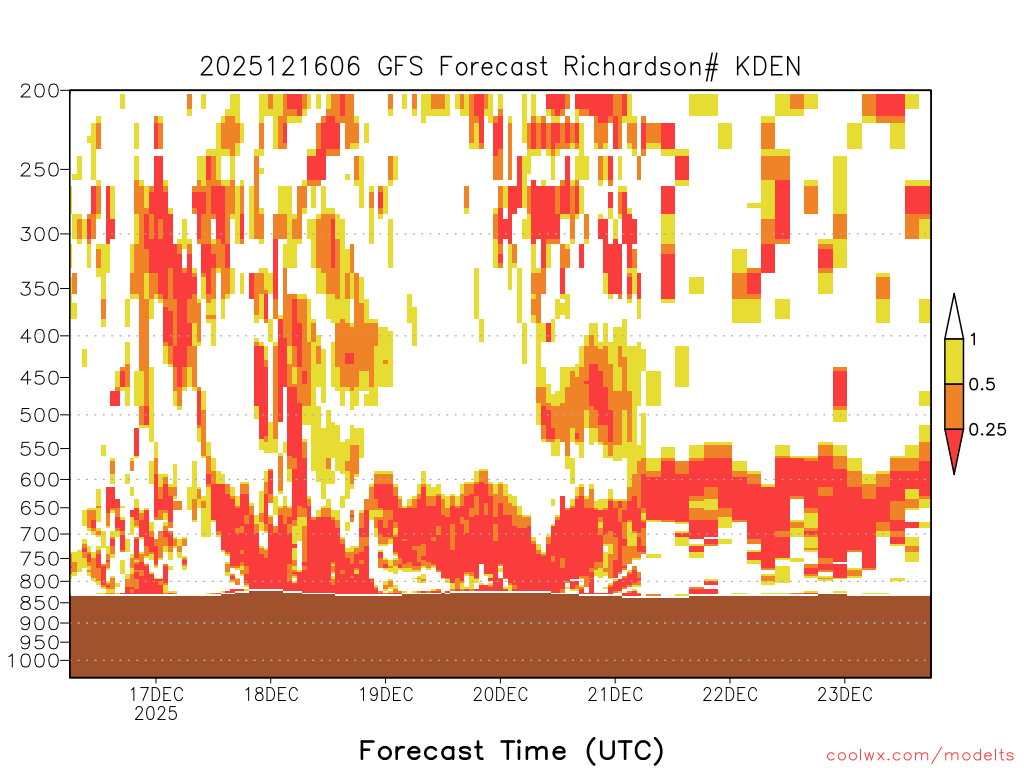 2025121606 GFS Forecast Richardson# KDEN

200
250
300
350
400
450
500
550
600
650
700
750
800
850
900
950
1000

1
0.5
0.25

17DEC
2025
18DEC
19DEC
20DEC
21DEC
22DEC
23DEC

Forecast Time (UTC)

coolwx.com/modelts